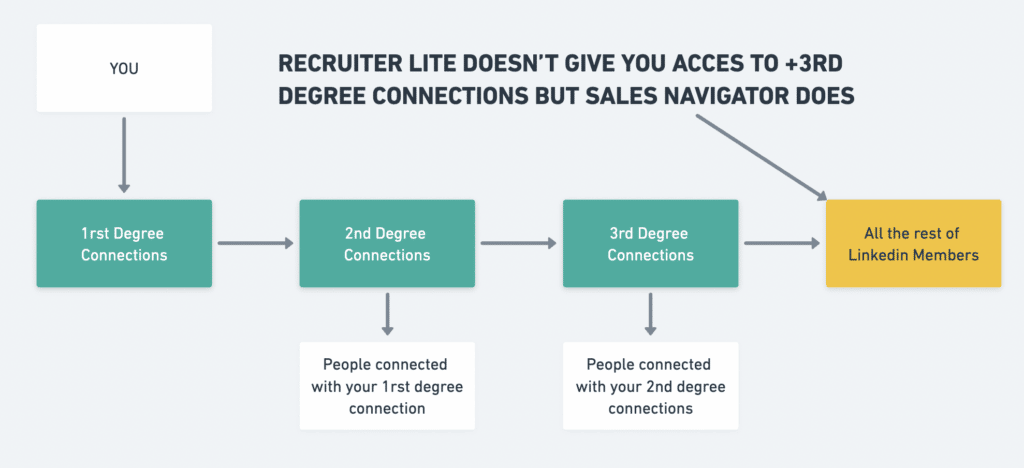 YOU

RECRUITER LITE DOESN'T GIVE YOU ACCES TO +3RD DEGREE CONNECTIONS BUT SALES NAVIGATOR DOES

1rst Degree Connections

2nd Degree Connections

3rd Degree Connections

All the rest of Linkedin Members

People connected with your 1rst degree connection

People connected with your 2nd degree connections